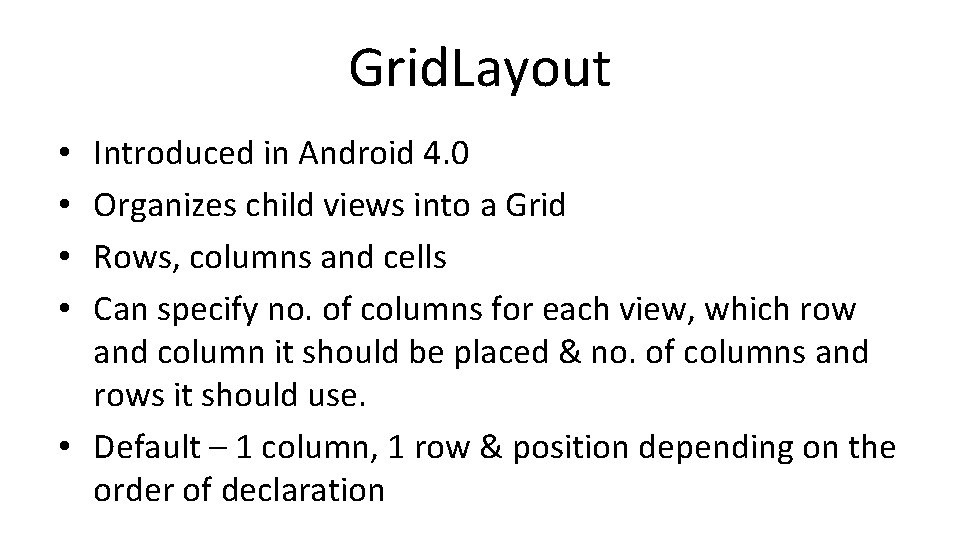 GridLayout

• Introduced in Android 4.0
• Organizes child views into a Grid
• Rows, columns and cells
• Can specify no. of columns for each view, which row and column it should be placed & no. of columns and rows it should use.
• Default – 1 column, 1 row & position depending on the order of declaration